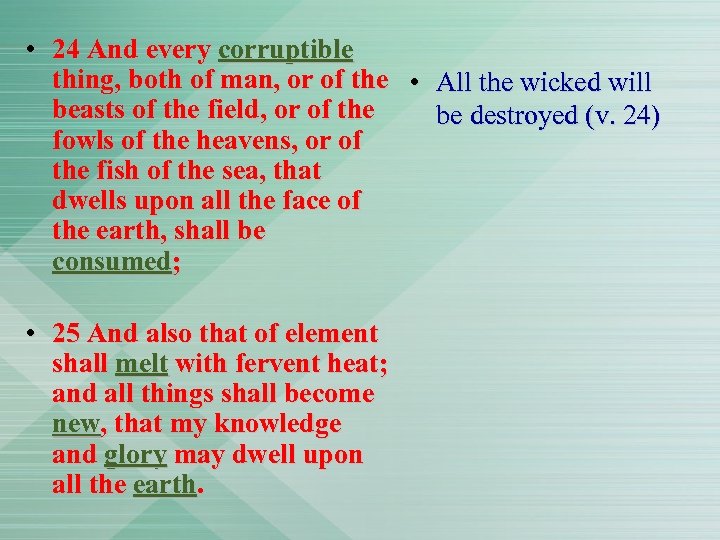 • 24 And every corruptible thing, both of man, or of the beasts of the field, or of the fowls of the heavens, or of the fish of the sea, that dwells upon all the face of the earth, shall be consumed;

• 25 And also that of element shall melt with fervent heat; and all things shall become new, that my knowledge and glory may dwell upon all the earth.

• All the wicked will be destroyed (v. 24)